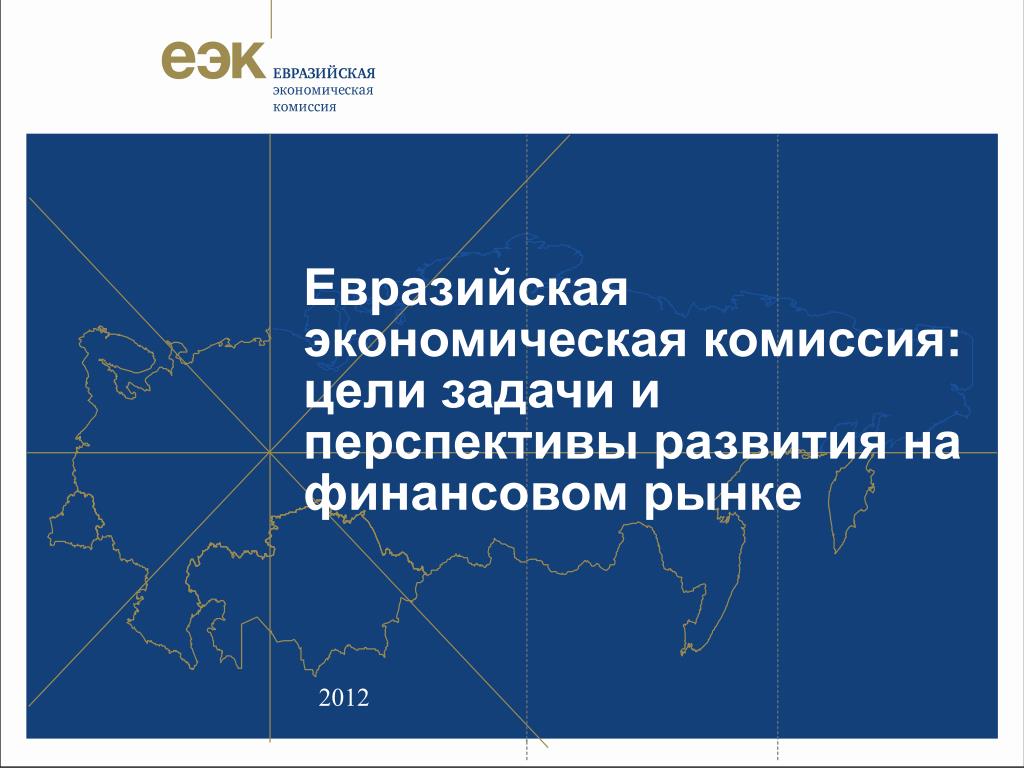 еэк ЕВРАЗИЙСКАЯ
экономическая
комиссия

Евразийская экономическая комиссия: цели задачи и перспективы развития на финансовом рынке

2012